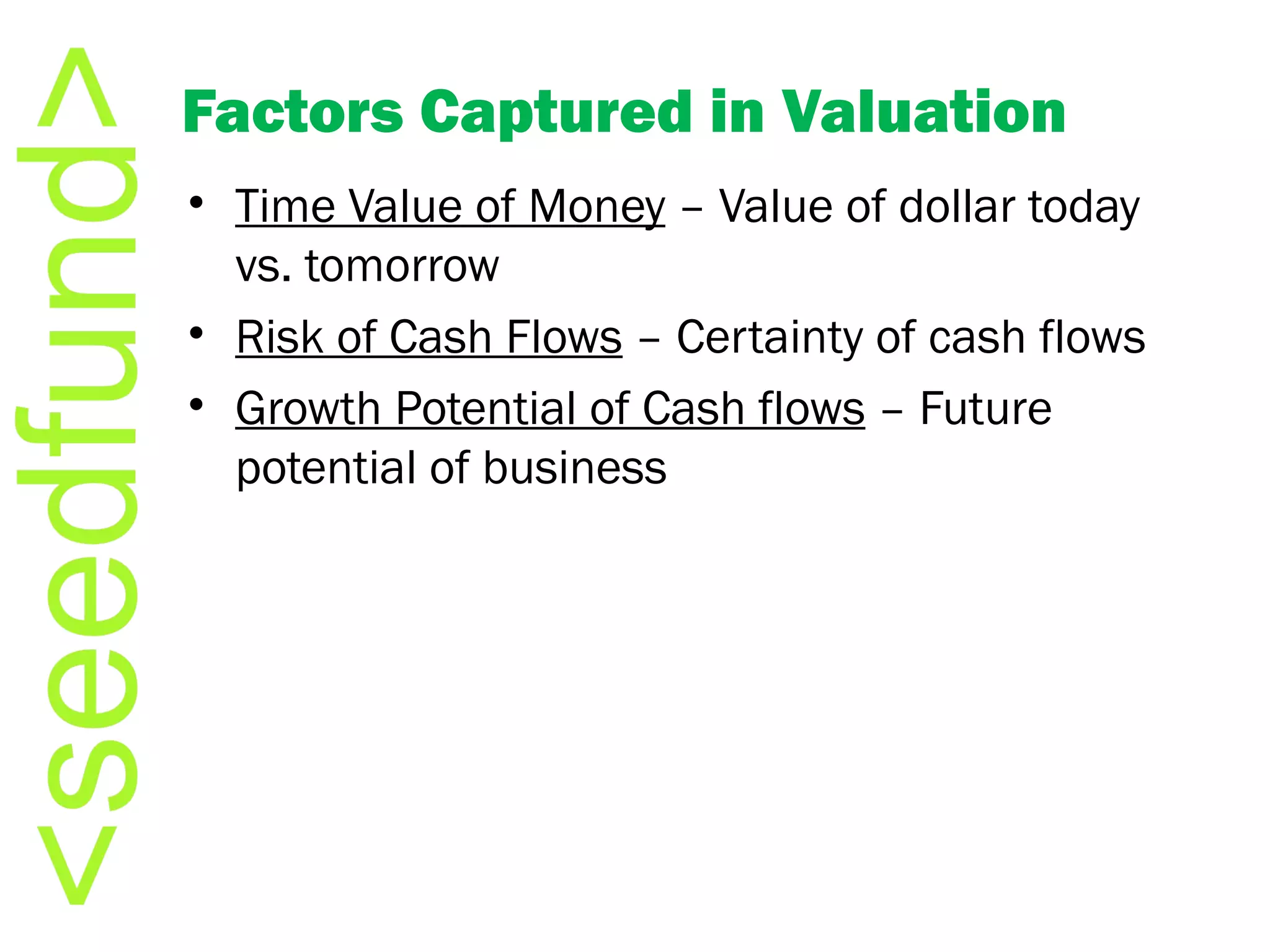 <seedfund>

Factors Captured in Valuation

• Time Value of Money – Value of dollar today vs. tomorrow
• Risk of Cash Flows – Certainty of cash flows
• Growth Potential of Cash flows – Future potential of business